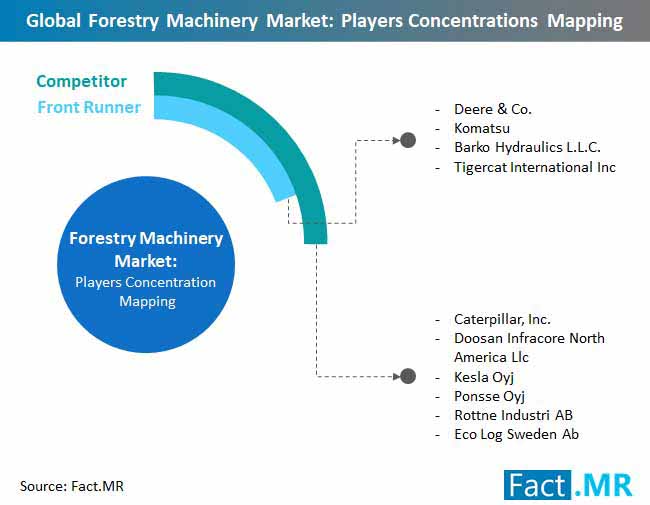 Global Forestry Machinery Market: Players Concentrations Mapping

Competitor
Front Runner

Forestry Machinery Market:
Players Concentration Mapping

- Deere & Co.
- Komatsu
- Barko Hydraulics L.L.C.
- Tigercat International Inc

- Caterpillar, Inc.
- Doosan Infracore North America Llc
- Kesla Oyj
- Ponsse Oyj
- Rottne Industri AB
- Eco Log Sweden Ab

Source: Fact.MR

Fact.MR